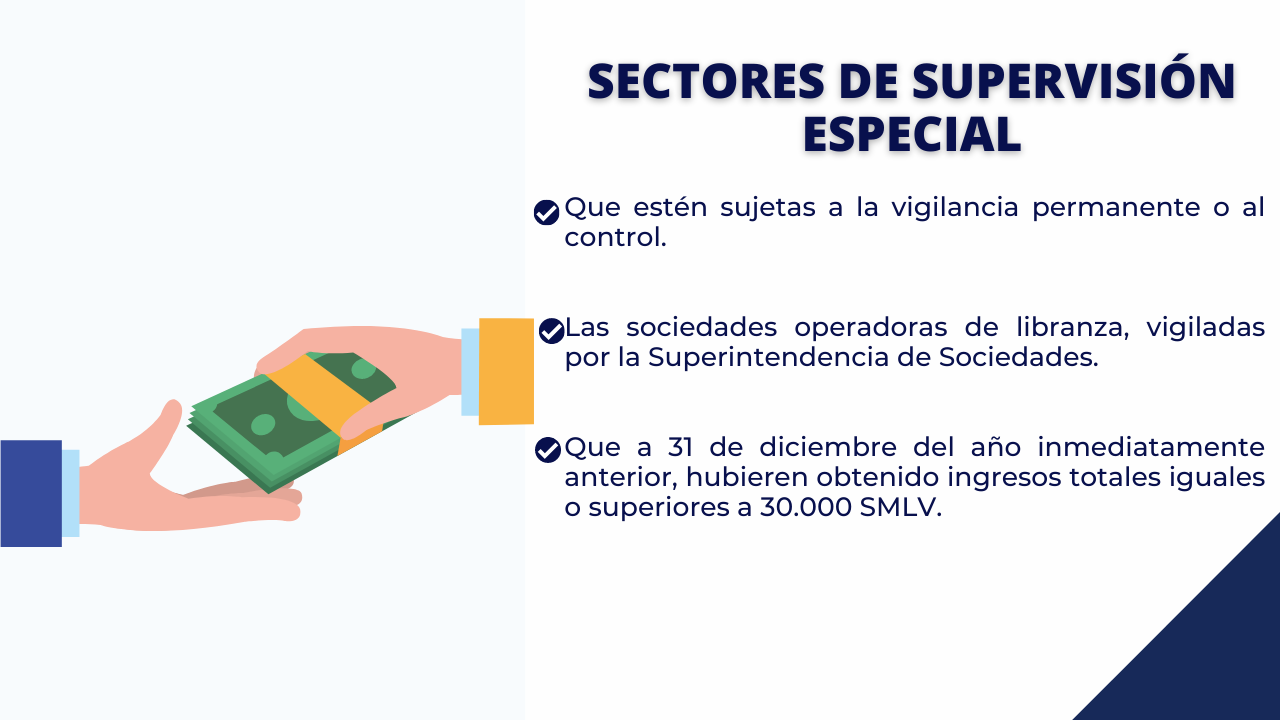 SECTORES DE SUPERVISIÓN ESPECIAL

Que estén sujetas a la vigilancia permanente o al control.

Las sociedades operadoras de libranza, vigiladas por la Superintendencia de Sociedades.

Que a 31 de diciembre del año inmediatamente anterior, hubieren obtenido ingresos totales iguales o superiores a 30.000 SMLV.